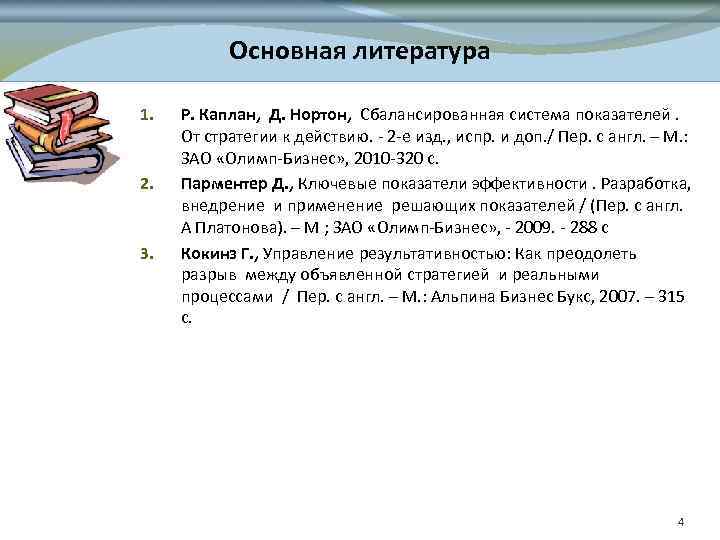 Основная литература

1. Р. Каплан, Д. Нортон, Сбалансированная система показателей . От стратегии к действию. - 2-е изд., испр. и доп./ Пер. с англ. – М.: ЗАО «Олимп-Бизнес», 2010-320 с.

2. Парментер Д., Ключевые показатели эффективности . Разработка, внедрение и применение решающих показателей / (Пер. с англ. А Платонова). – М ; ЗАО «Олимп-Бизнес», - 2009. - 288 с

3. Кокинз Г., Управление результативностью: Как преодолеть разрыв между объявленной стратегией и реальными процессами / Пер. с англ. – М.: Альпина Бизнес Букс, 2007. – 315 с.

4